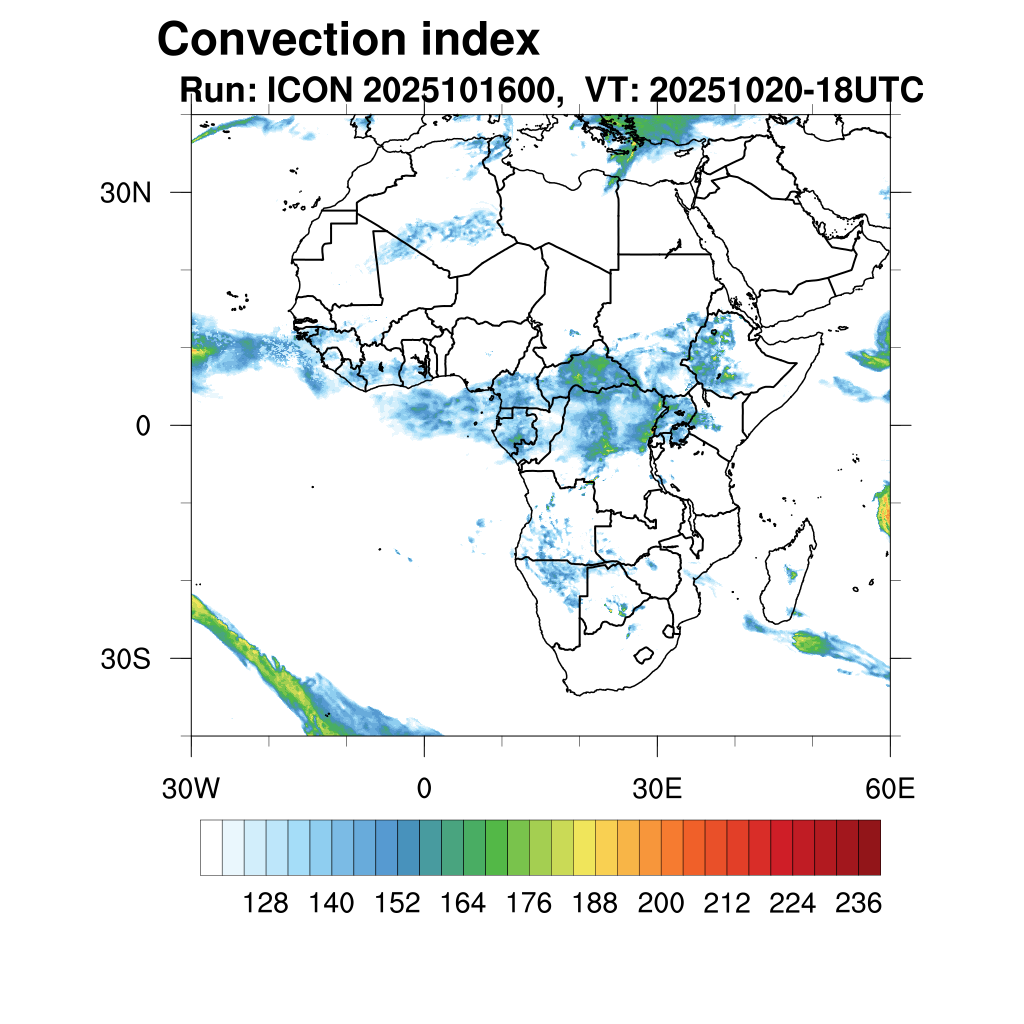 Convection index
Run: ICON 2025101600,  VT: 20251020-18UTC

30N
0
30S

30W
0
30E
60E

128 140 152 164 176 188 200 212 224 236